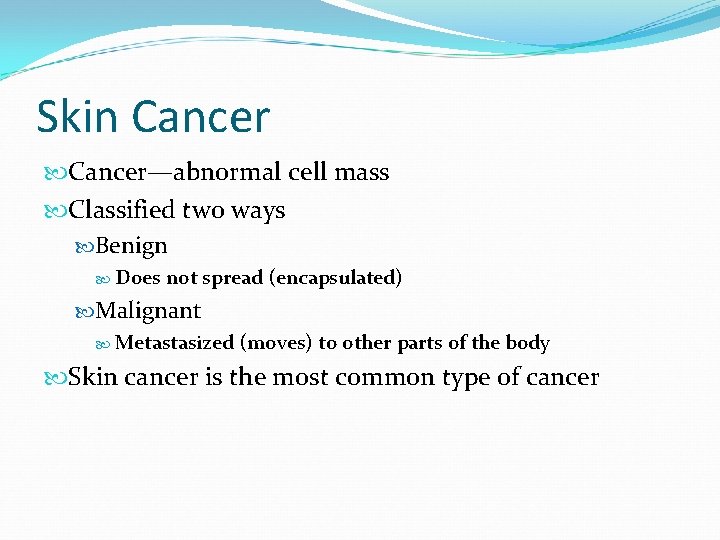 Skin Cancer

Cancer—abnormal cell mass

Classified two ways

Benign

Does not spread (encapsulated)

Malignant

Metastasized (moves) to other parts of the body

Skin cancer is the most common type of cancer